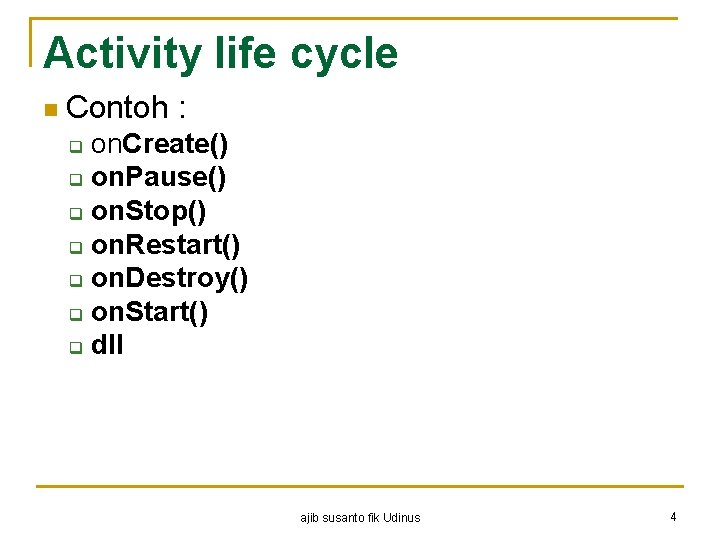 Activity life cycle

Contoh :

onCreate()
onPause()
onStop()
onRestart()
onDestroy()
onStart()
dll

ajib susanto fik Udinus

4